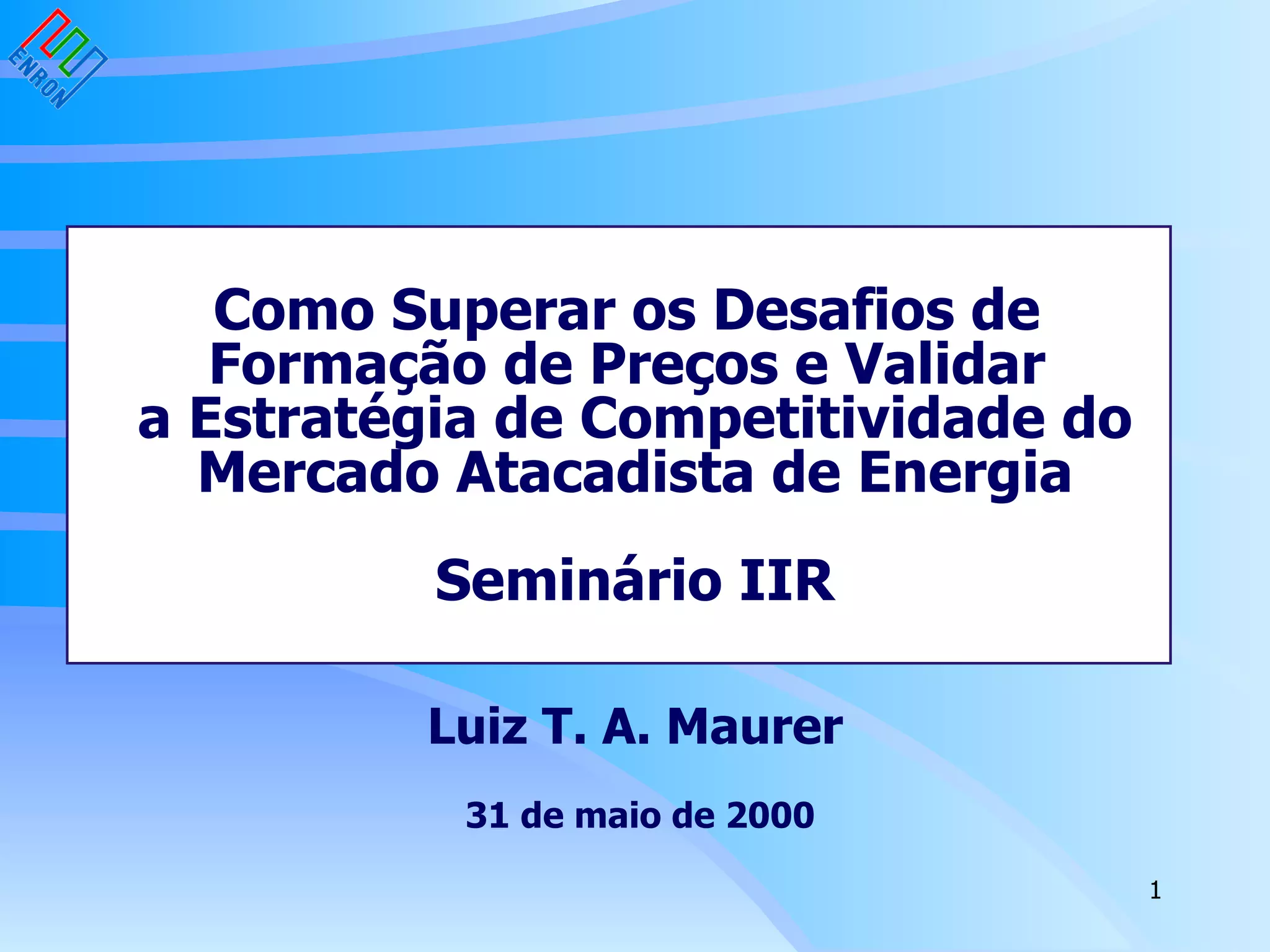 ENRON

Como Superar os Desafios de Formação de Preços e Validar a Estratégia de Competitividade do Mercado Atacadista de Energia

Seminário IIR

Luiz T. A. Maurer

31 de maio de 2000

1